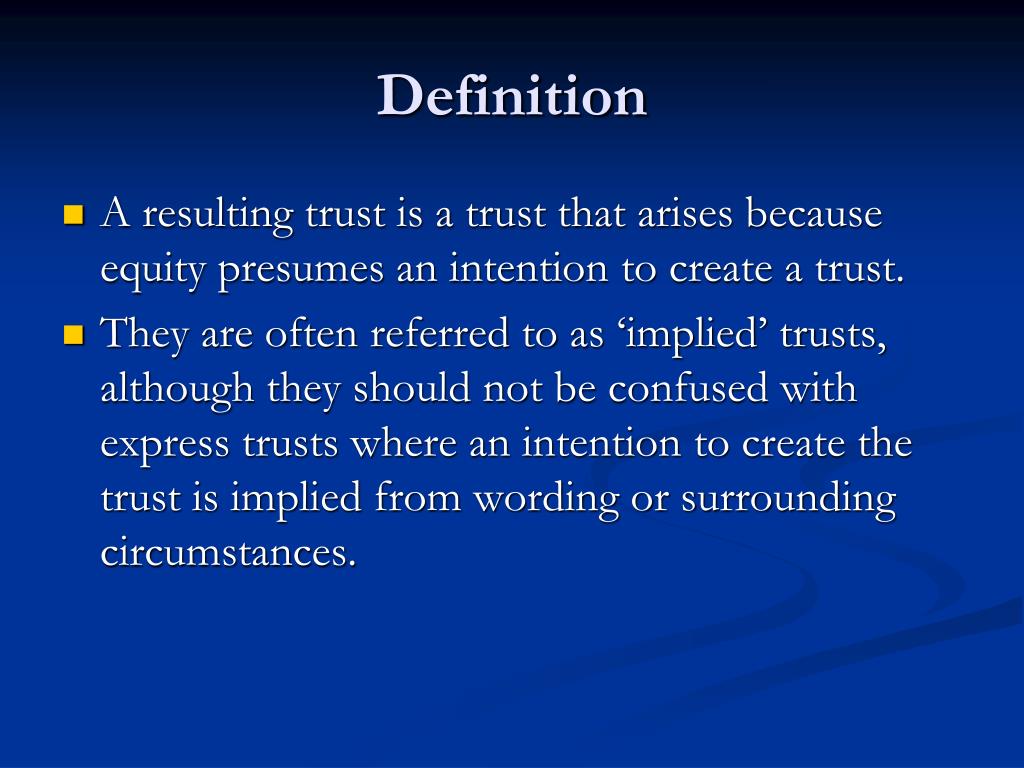 Definition

- A resulting trust is a trust that arises because equity presumes an intention to create a trust.
- They are often referred to as ‘implied’ trusts, although they should not be confused with express trusts where an intention to create the trust is implied from wording or surrounding circumstances.